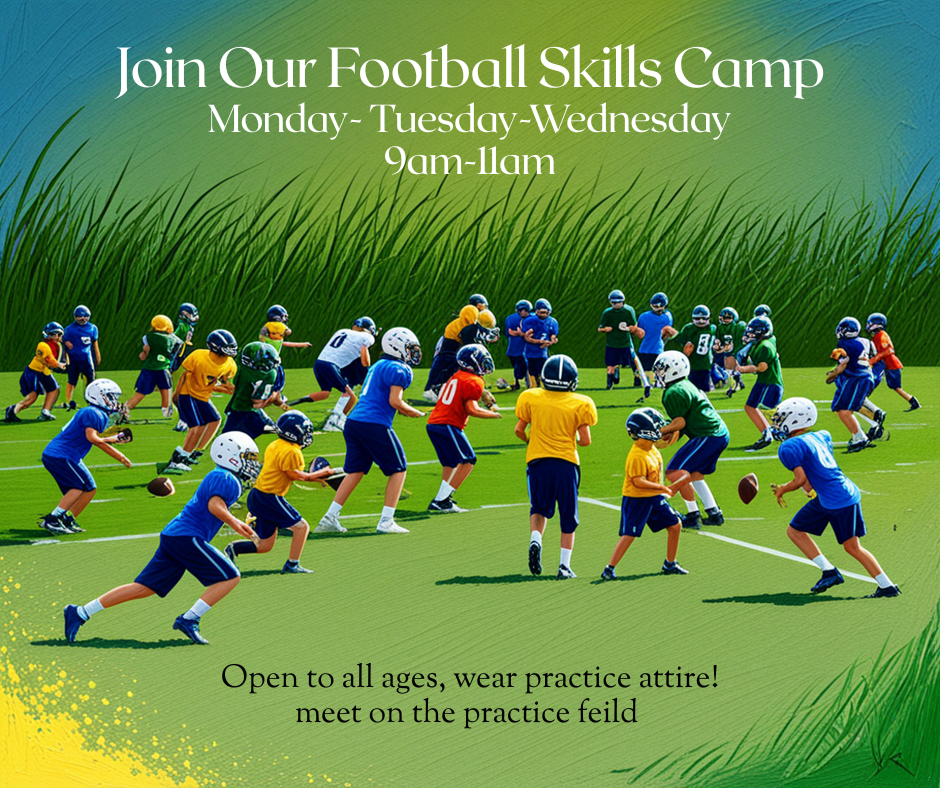 Join Our Football Skills Camp
Monday- Tuesday-Wednesday
9am-11am

Open to all ages, wear practice attire!
meet on the practice feild